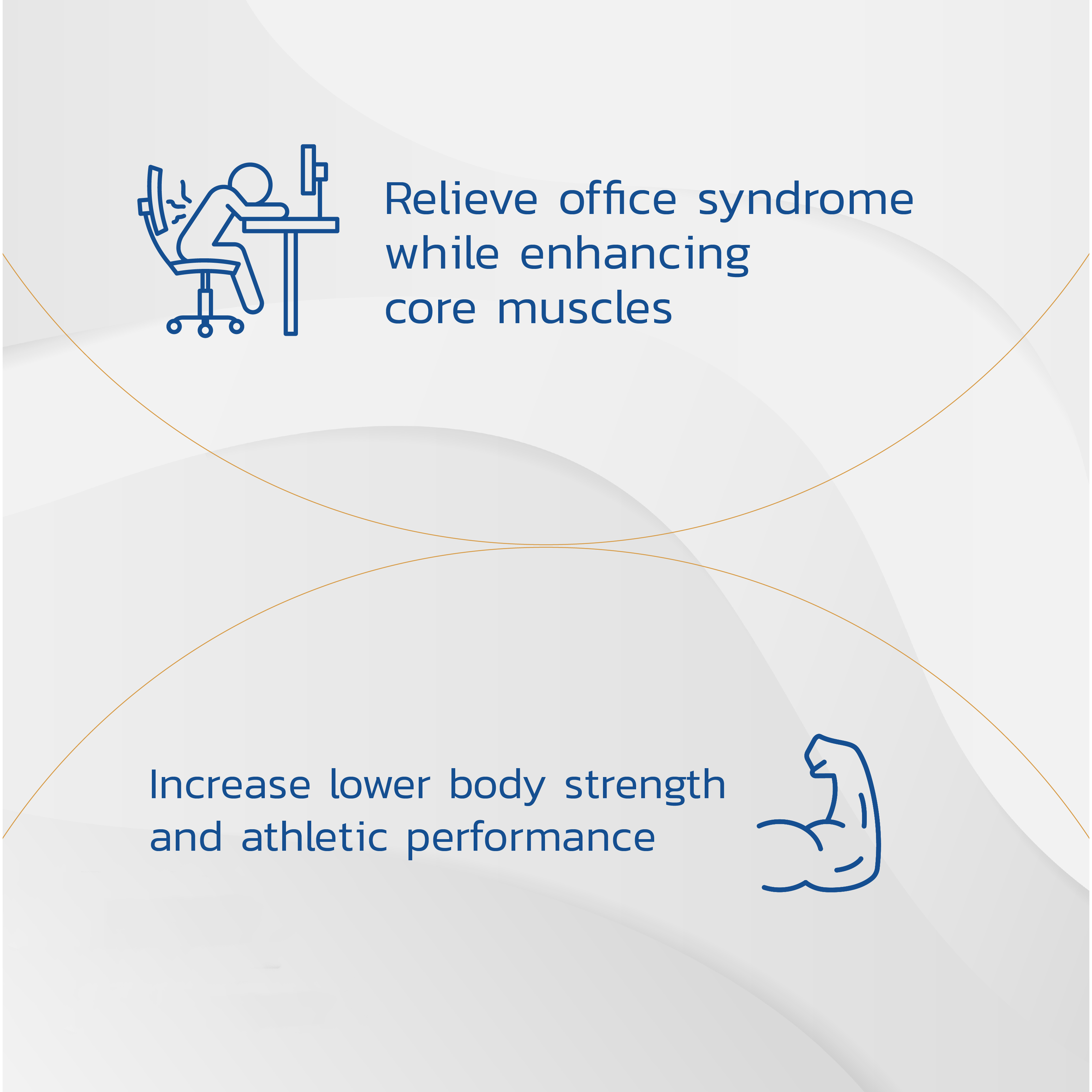 Relieve office syndrome while enhancing core muscles

Increase lower body strength and athletic performance